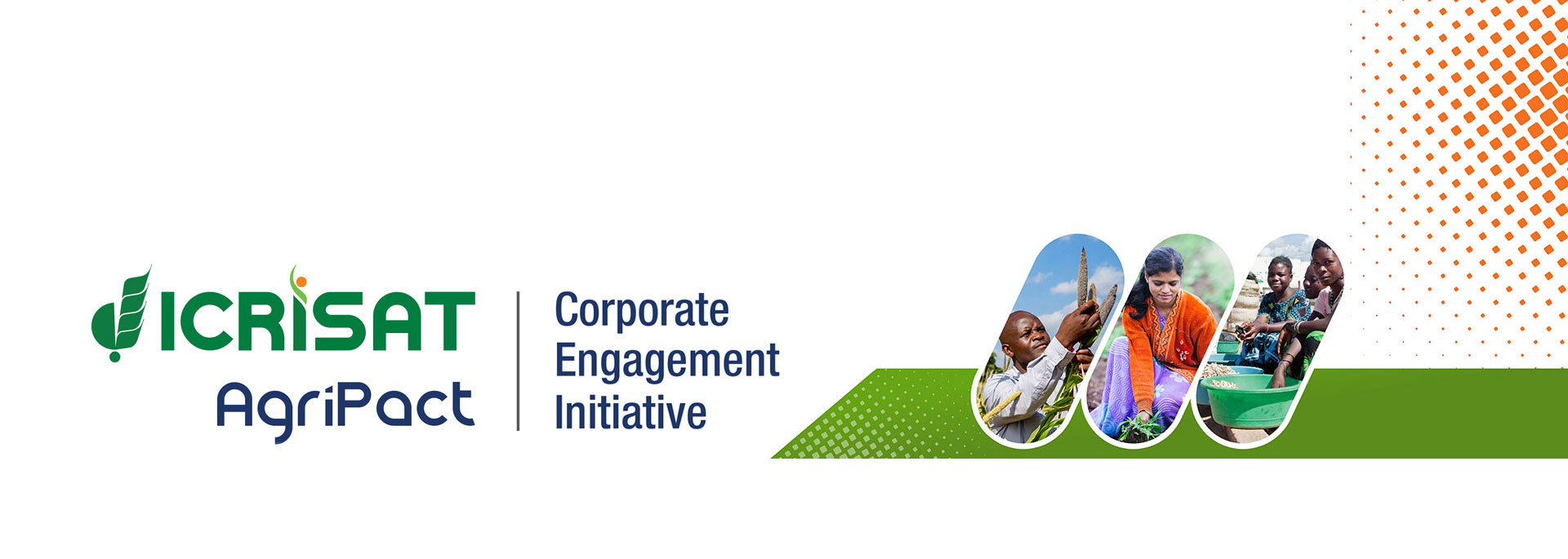 ICRISAT
AgriPact

Corporate
Engagement
Initiative